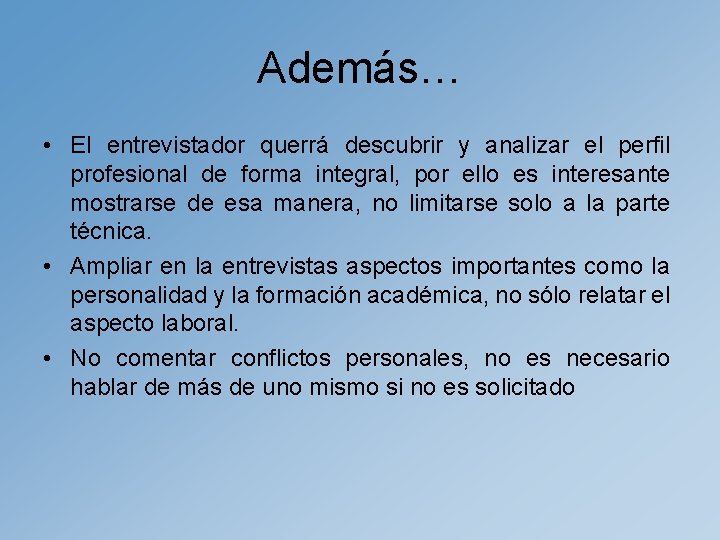 Además…

• El entrevistador querrá descubrir y analizar el perfil profesional de forma integral, por ello es interesante mostrarse de esa manera, no limitarse solo a la parte técnica.
• Ampliar en la entrevistas aspectos importantes como la personalidad y la formación académica, no sólo relatar el aspecto laboral.
• No comentar conflictos personales, no es necesario hablar de más de uno mismo si no es solicitado